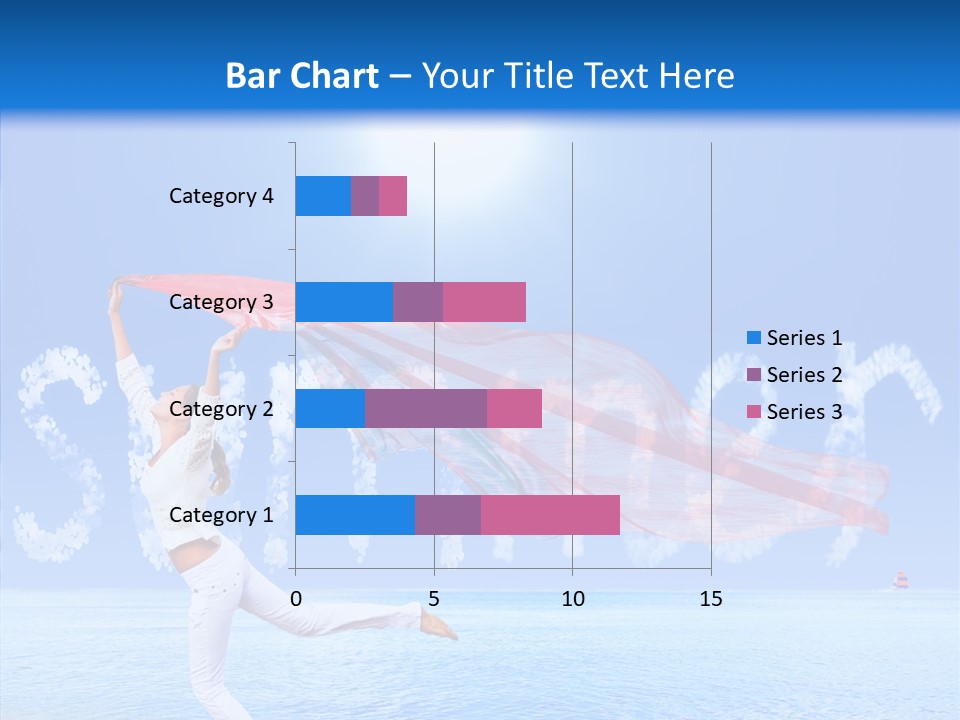 Bar Chart – Your Title Text Here

Category 4
Category 3
Category 2
Category 1

0
5
10
15

Series 1
Series 2
Series 3